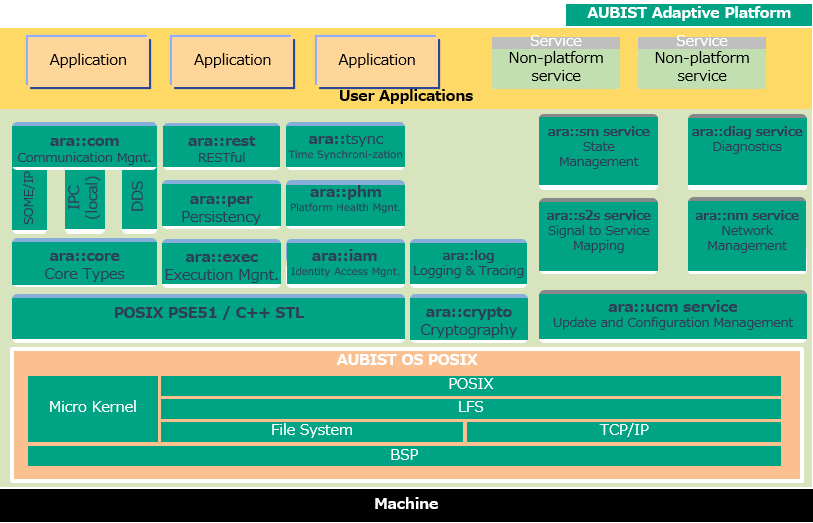 AUBIST Adaptive Platform

Application

Application

Application

Service
Non-platform service

Service
Non-platform service

User Applications

ara::com
Communication Mgnt.

SOME/IP

IPC (local)

DDS

ara::rest
RESTful

ara::tsync
Time Synchroni-zation

ara::per
Persistency

ara::phm
Platform Health Mgnt.

ara::core
Core Types

ara::exec
Execution Mgnt.

ara::iam
Identity Access Mgnt.

ara::log
Logging & Tracing

POSIX PSE51 / C++ STL

ara::crypto
Cryptography

ara::sm service
State Management

ara::diag service
Diagnostics

ara::s2s service
Signal to Service Mapping

ara::nm service
Network Management

ara::ucm service
Update and Configuration Management

AUBIST OS POSIX

Micro Kernel

POSIX

LFS

File System

TCP/IP

BSP

Machine